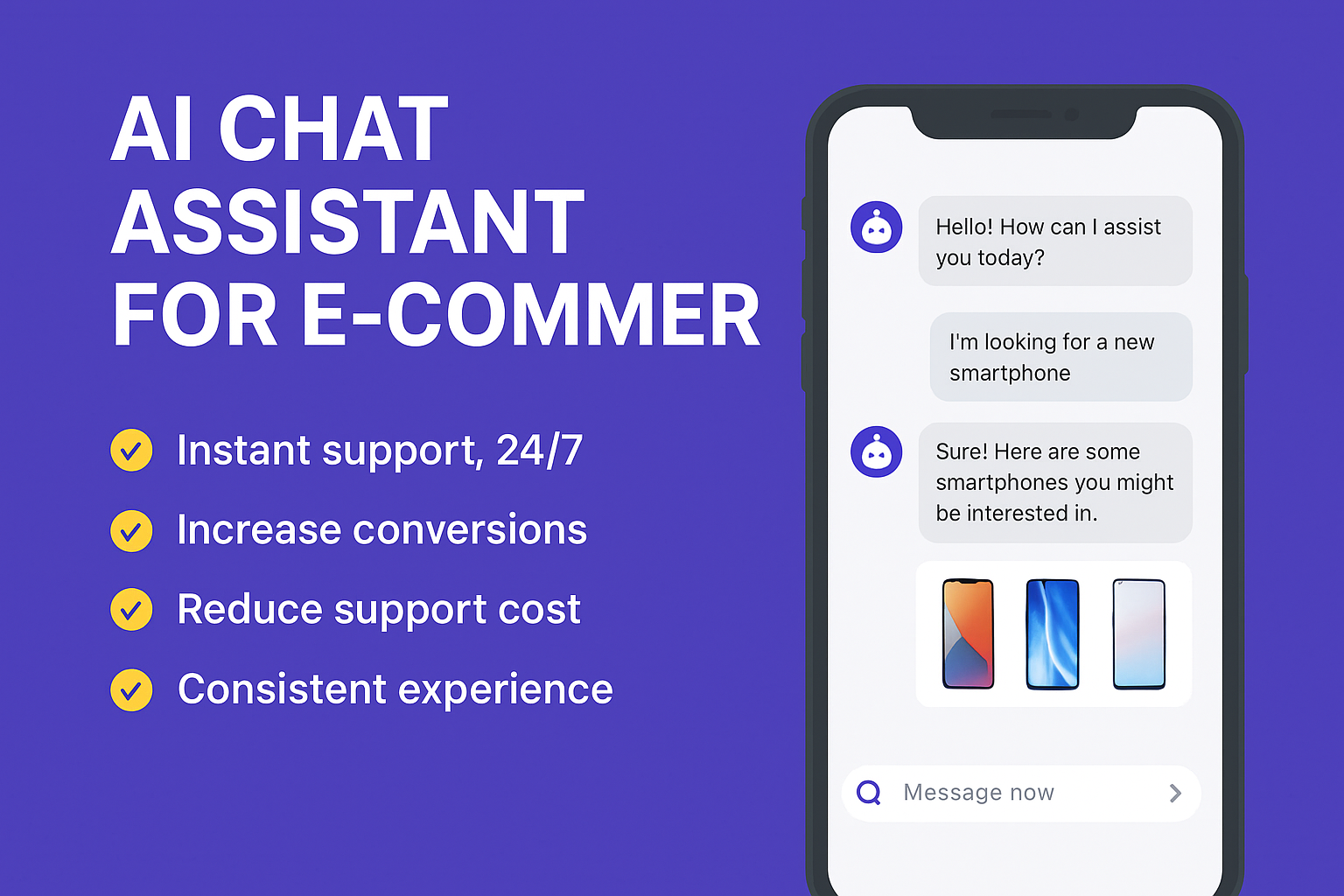 AI CHAT ASSISTANT FOR E-COMMER

Instant support, 24/7

Increase conversions

Reduce support cost

Consistent experience

Hello! How can I assist you today?

I'm looking for a new smartphone

Sure! Here are some smartphones you might be interested in.

Message now